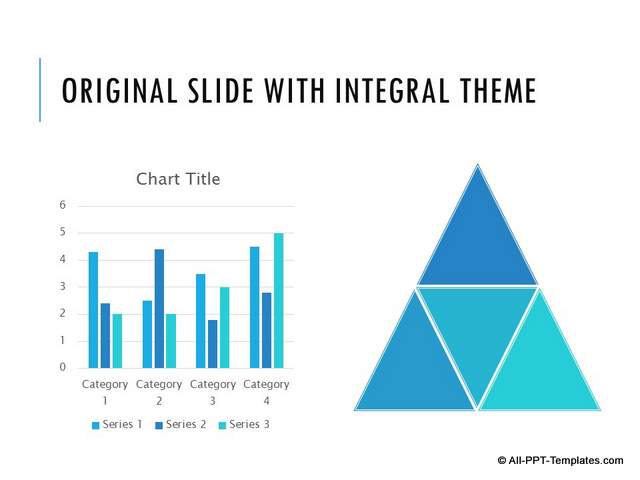 ORIGINAL SLIDE WITH INTEGRAL THEME

Chart Title

6
5
4
3
2
1
0

Category 1
Category 2
Category 3
Category 4

Series 1 Series 2 Series 3

© All-PPT-Templates.com